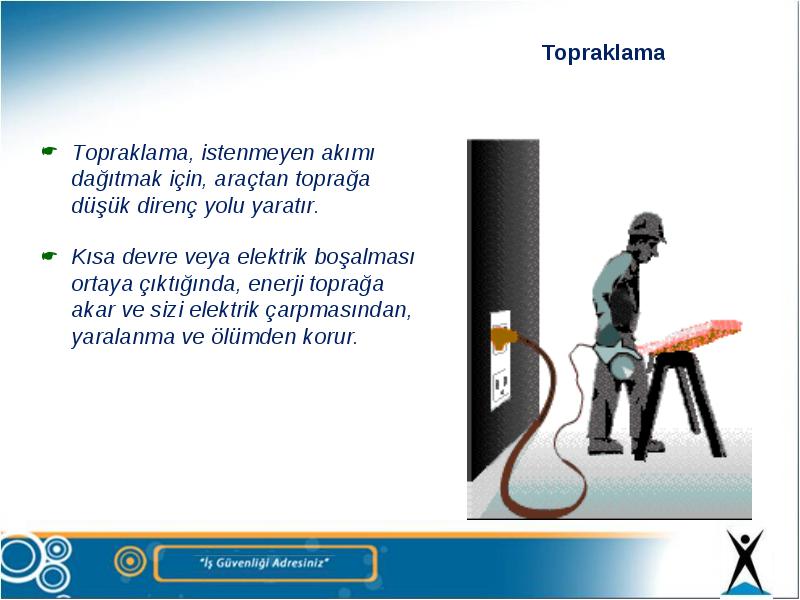 Topraklama

Topraklama, istenmeyen akımı dağıtmak için, araçtan toprağa düşük direnç yolu yaratır.

Kısa devre veya elektrik boşalması ortaya çıktığında, enerji toprağa akar ve sizi elektrik çarpmasından, yaralanma ve ölümden korur.

"İş Güvenliği Adresiniz"